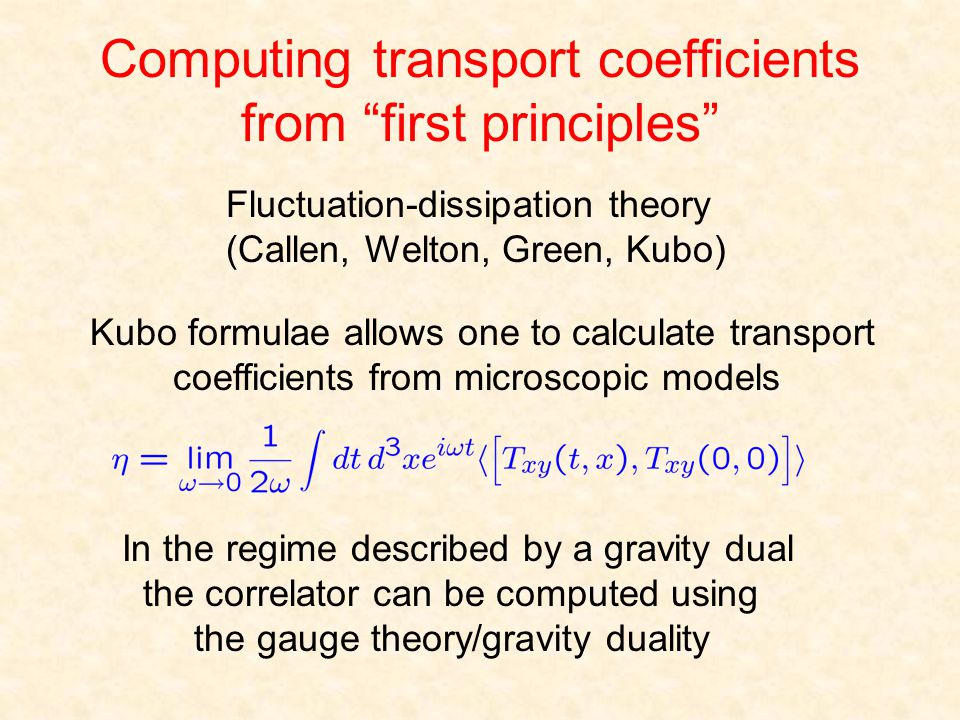 Computing transport coefficients from “first principles”

Fluctuation-dissipation theory (Callen, Welton, Green, Kubo)

Kubo formulae allows one to calculate transport coefficients from microscopic models

$\eta = \lim_{\omega \to 0} \frac{1}{2\omega} \int dt\, d^3x e^{i\omega t} \langle \left[ T_{xy}(t,x), T_{xy}(0,0) \right] \rangle$

In the regime described by a gravity dual the correlator can be computed using the gauge theory/gravity duality